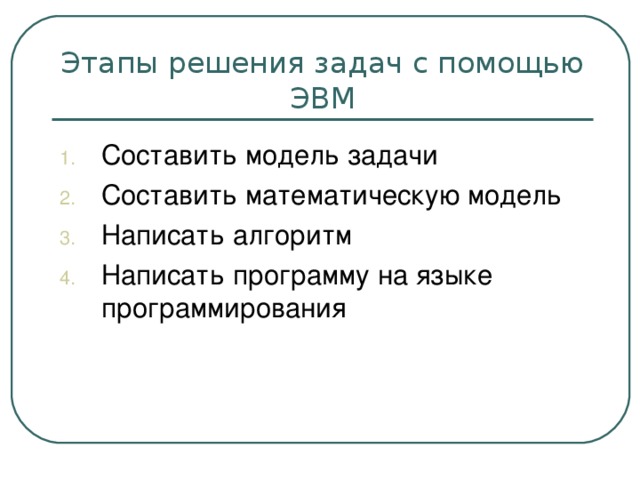 Этапы решения задач с помощью ЭВМ

1. Составить модель задачи
2. Составить математическую модель
3. Написать алгоритм
4. Написать программу на языке программирования